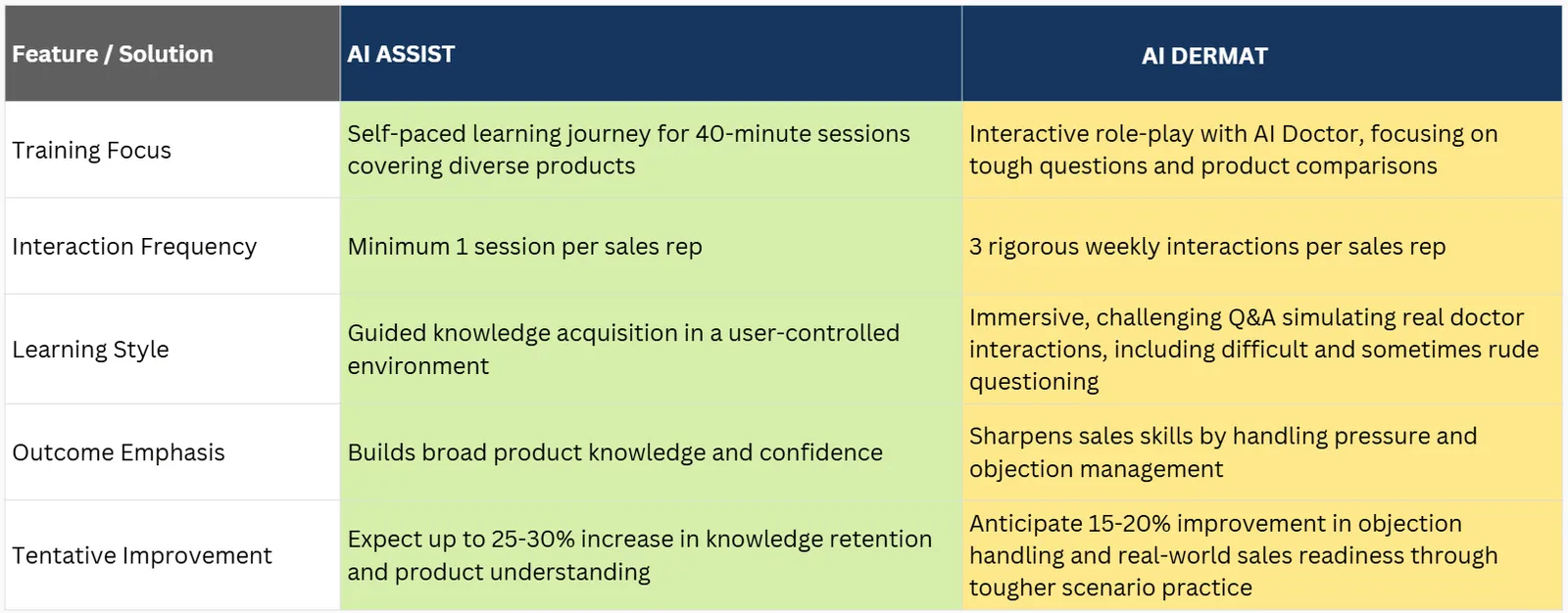 | Feature / Solution | AI ASSIST | AI DERMAT |
|---|---|---|
| Training Focus | Self-paced learning journey for 40-minute sessions covering diverse products | Interactive role-play with AI Doctor, focusing on tough questions and product comparisons |
| Interaction Frequency | Minimum 1 session per sales rep | 3 rigorous weekly interactions per sales rep |
| Learning Style | Guided knowledge acquisition in a user-controlled environment | Immersive, challenging Q&A simulating real doctor interactions, including difficult and sometimes rude questioning |
| Outcome Emphasis | Builds broad product knowledge and confidence | Sharpens sales skills by handling pressure and objection management |
| Tentative Improvement | Expect up to 25-30% increase in knowledge retention and product understanding | Anticipate 15-20% improvement in objection handling and real-world sales readiness through tougher scenario practice |